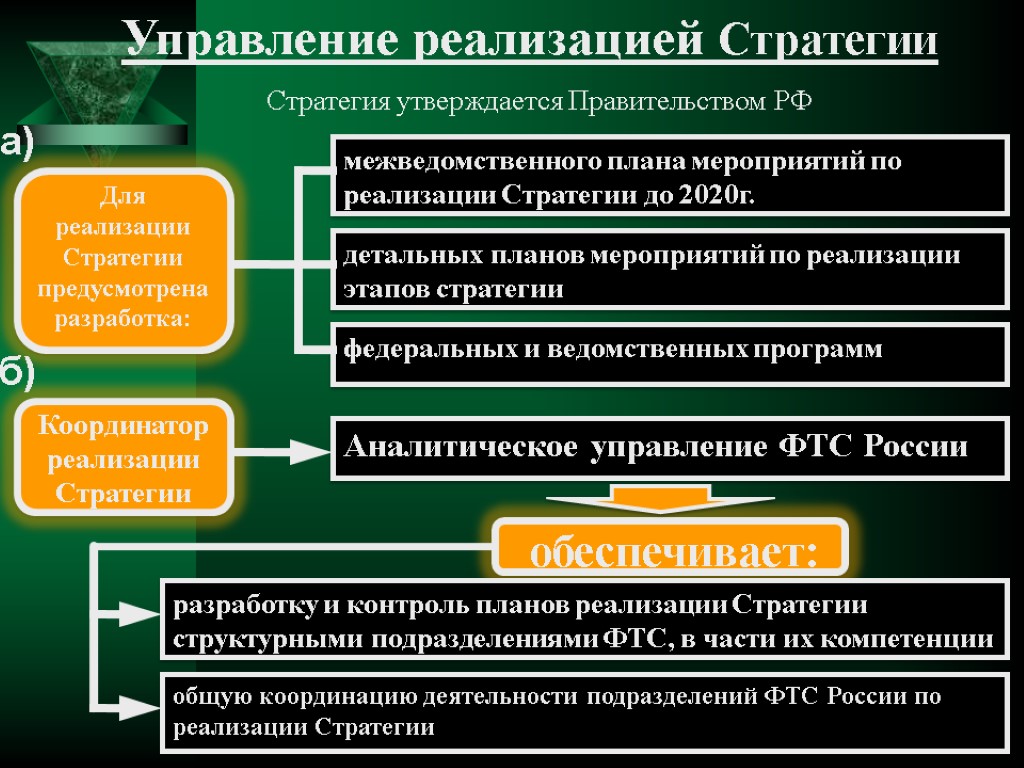 Управление реализацией Стратегии

Стратегия утверждается Правительством РФ

а)

Для реализации Стратегии предусмотрена разработка:

межведомственного плана мероприятий по реализации Стратегии до 2020г.

детальных планов мероприятий по реализации этапов стратегии

федеральных и ведомственных программ

б)

Координатор реализации Стратегии

Аналитическое управление ФТС России

обеспечивает:

разработку и контроль планов реализации Стратегии структурными подразделениями ФТС, в части их компетенции

общую координацию деятельности подразделений ФТС России по реализации Стратегии